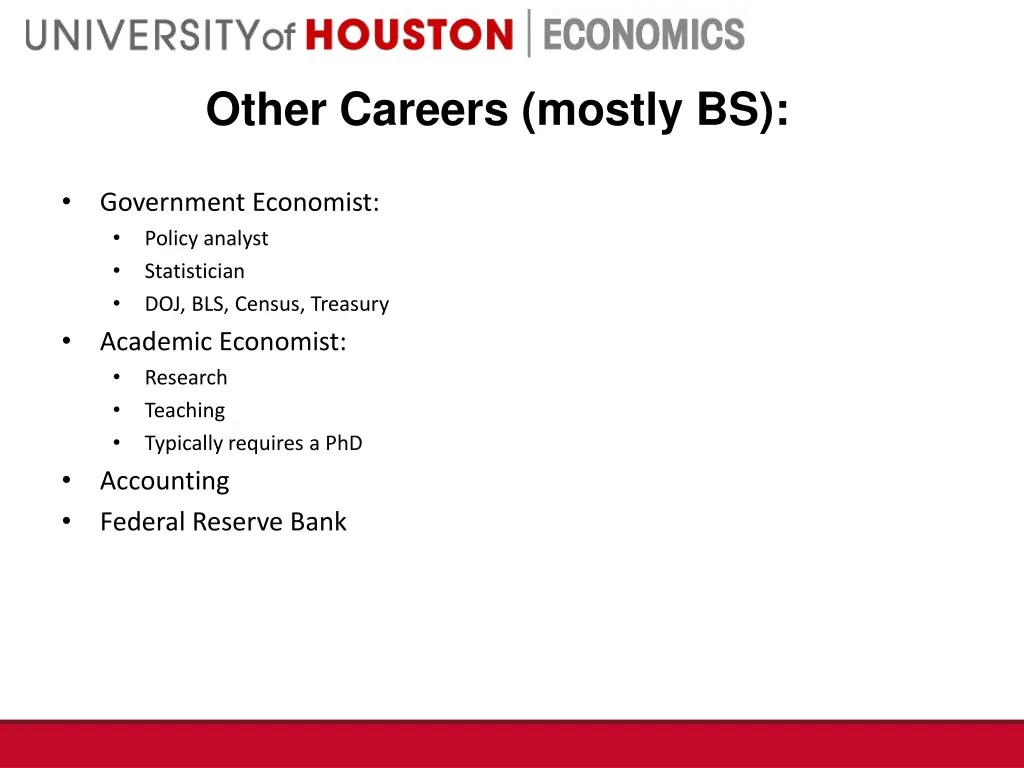 UNIVERSITY of HOUSTON | ECONOMICS

Other Careers (mostly BS):

• Government Economist:
  • Policy analyst
  • Statistician
  • DOJ, BLS, Census, Treasury
• Academic Economist:
  • Research
  • Teaching
  • Typically requires a PhD
• Accounting
• Federal Reserve Bank